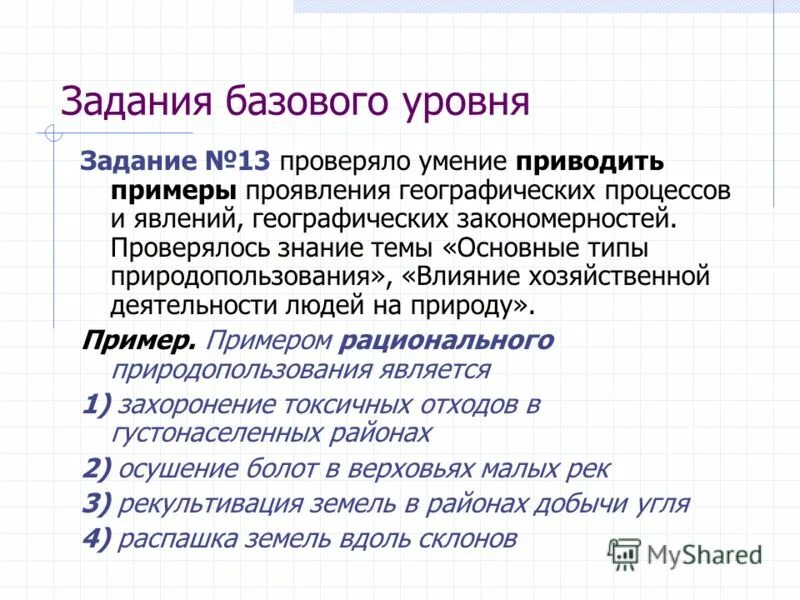 Задания базового уровня

Задание №13 проверяло умение приводить примеры проявления географических процессов и явлений, географических закономерностей. Проверялось знание темы «Основные типы природопользования», «Влияние хозяйственной деятельности людей на природу».

Пример. Примером рационального природопользования является

1) захоронение токсичных отходов в густонаселенных районах

2) осушение болот в верховьях малых рек

3) рекультивация земель в районах добычи угля

4) распашка земель вдоль склонов

MyShared